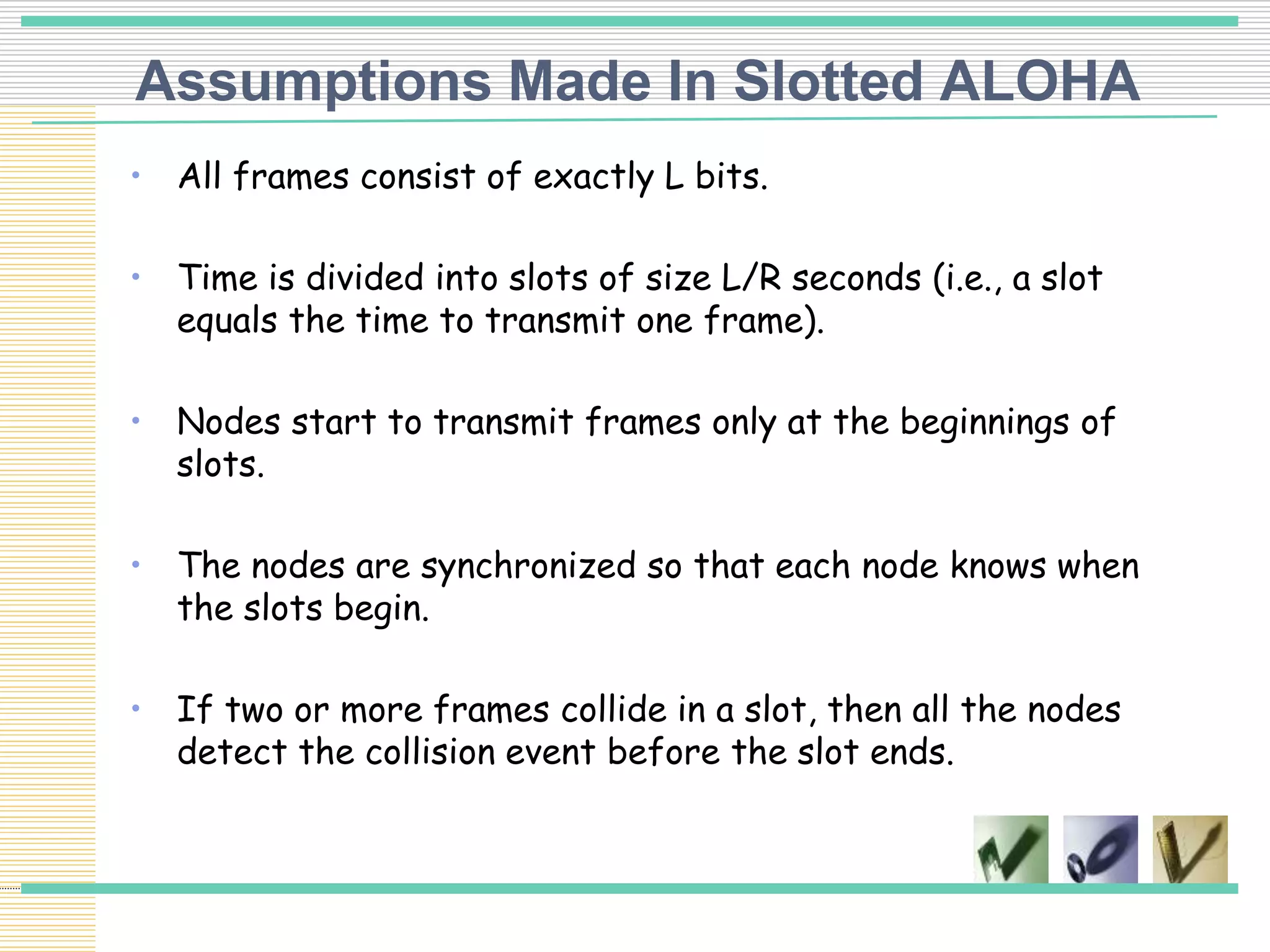 Assumptions Made In Slotted ALOHA

• All frames consist of exactly L bits.

• Time is divided into slots of size L/R seconds (i.e., a slot equals the time to transmit one frame).

• Nodes start to transmit frames only at the beginnings of slots.

• The nodes are synchronized so that each node knows when the slots begin.

• If two or more frames collide in a slot, then all the nodes detect the collision event before the slot ends.